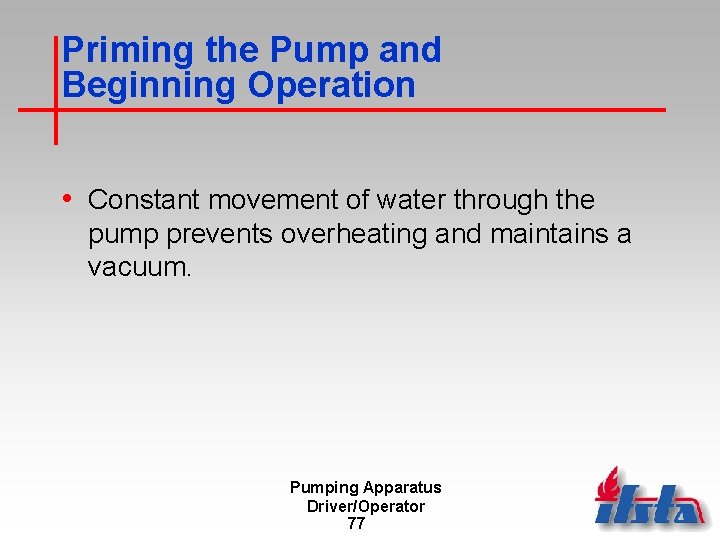 Priming the Pump and Beginning Operation

• Constant movement of water through the pump prevents overheating and maintains a vacuum.

Pumping Apparatus Driver/Operator
77

ifsta